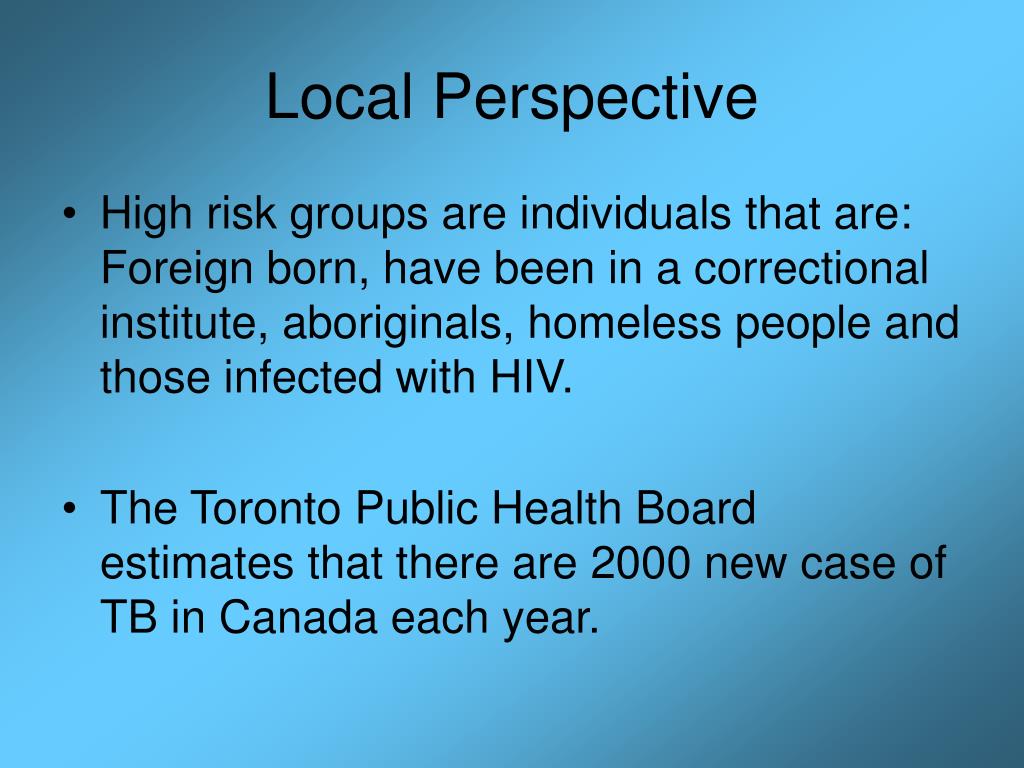 Local Perspective

• High risk groups are individuals that are: Foreign born, have been in a correctional institute, aboriginals, homeless people and those infected with HIV.

• The Toronto Public Health Board estimates that there are 2000 new case of TB in Canada each year.